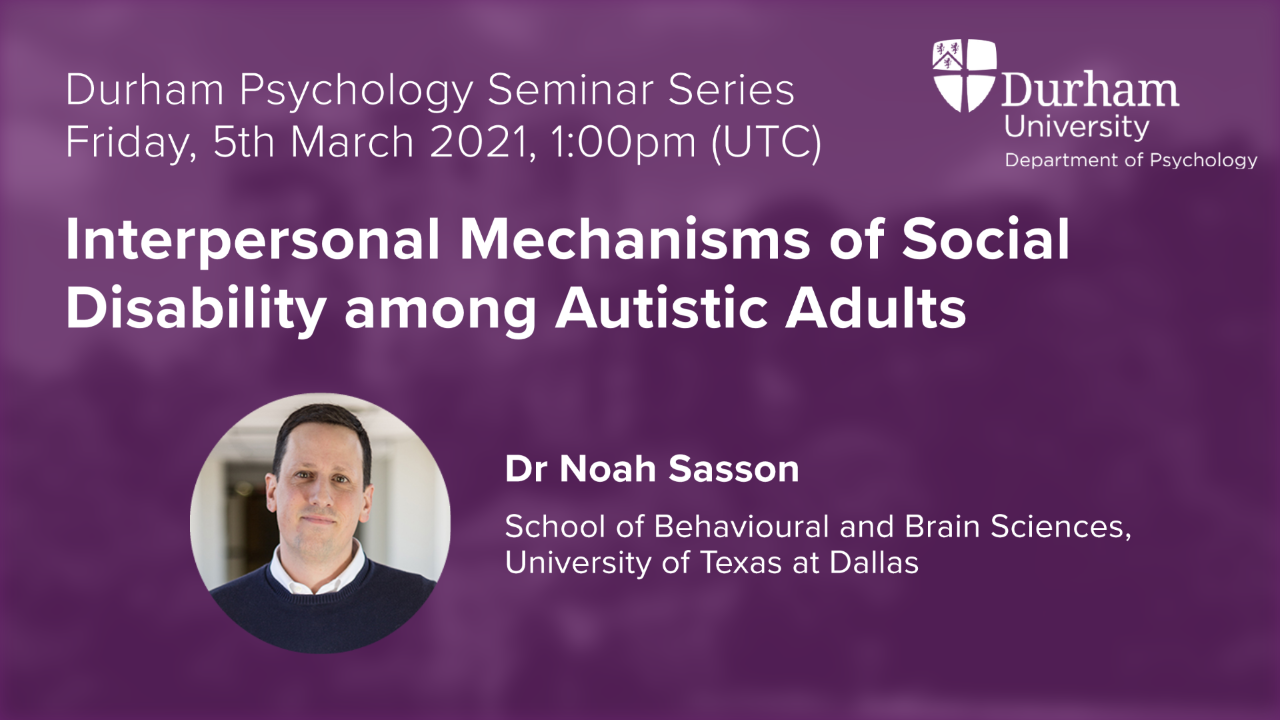 Durham Psychology Seminar Series
Friday, 5th March 2021, 1:00pm (UTC)

Durham University
Department of Psychology

Interpersonal Mechanisms of Social Disability among Autistic Adults

Dr Noah Sasson

School of Behavioural and Brain Sciences, University of Texas at Dallas